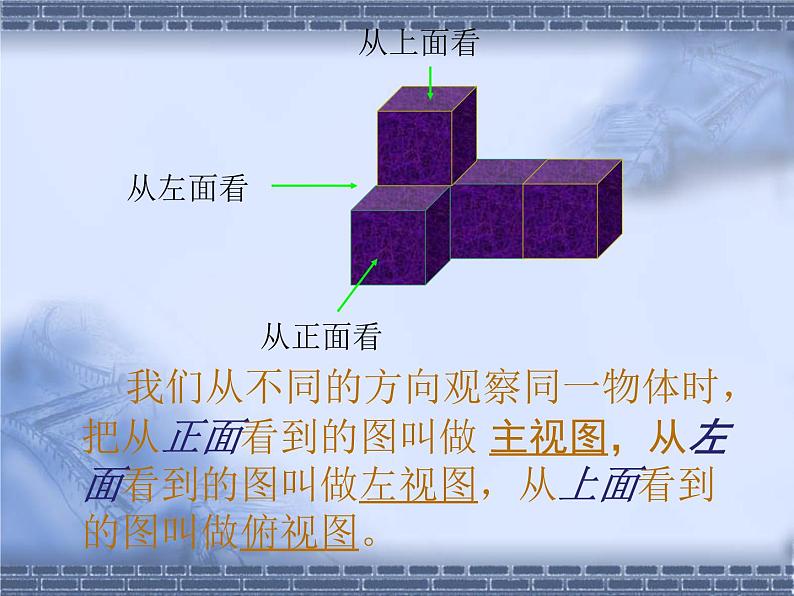 从上面看

从左面看

从正面看

我们从不同的方向观察同一物体时，把从正面看到的图叫做 主视图，从左面看到的图叫做左视图，从上面看到的图叫做俯视图。